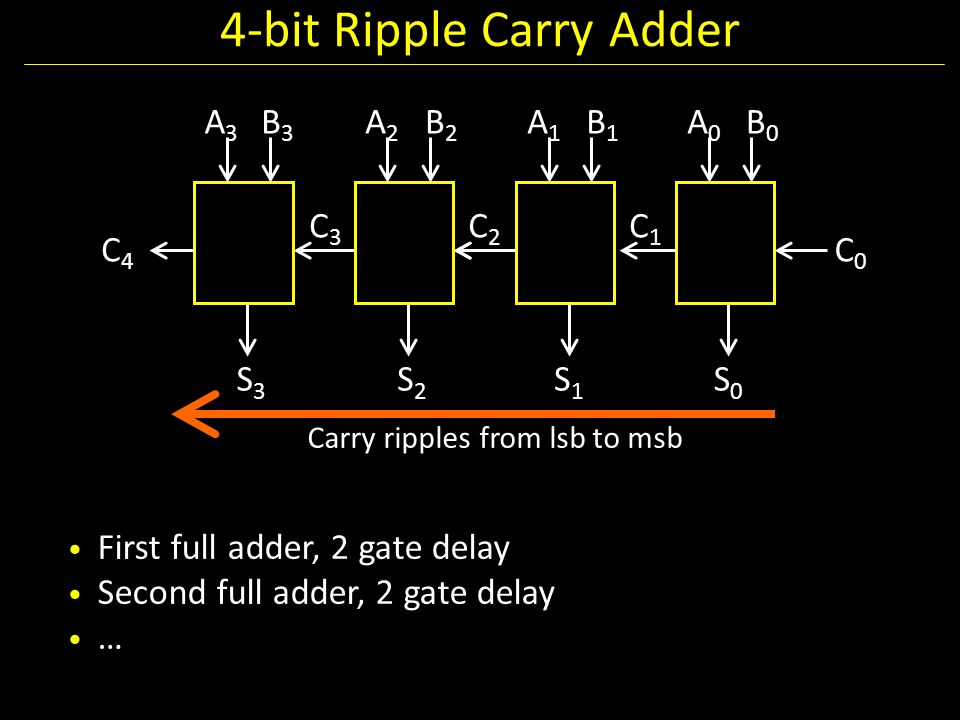 4-bit Ripple Carry Adder

$A_3$ $B_3$ $A_2$ $B_2$ $A_1$ $B_1$ $A_0$ $B_0$

$C_4$ $C_3$ $C_2$ $C_1$ $C_0$

$S_3$ $S_2$ $S_1$ $S_0$

Carry ripples from lsb to msb

• First full adder, 2 gate delay
• Second full adder, 2 gate delay
• …